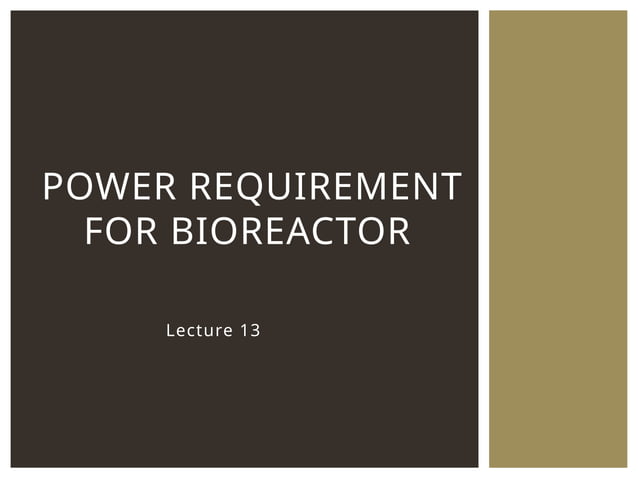 POWER REQUIREMENT FOR BIOREACTOR

Lecture 13